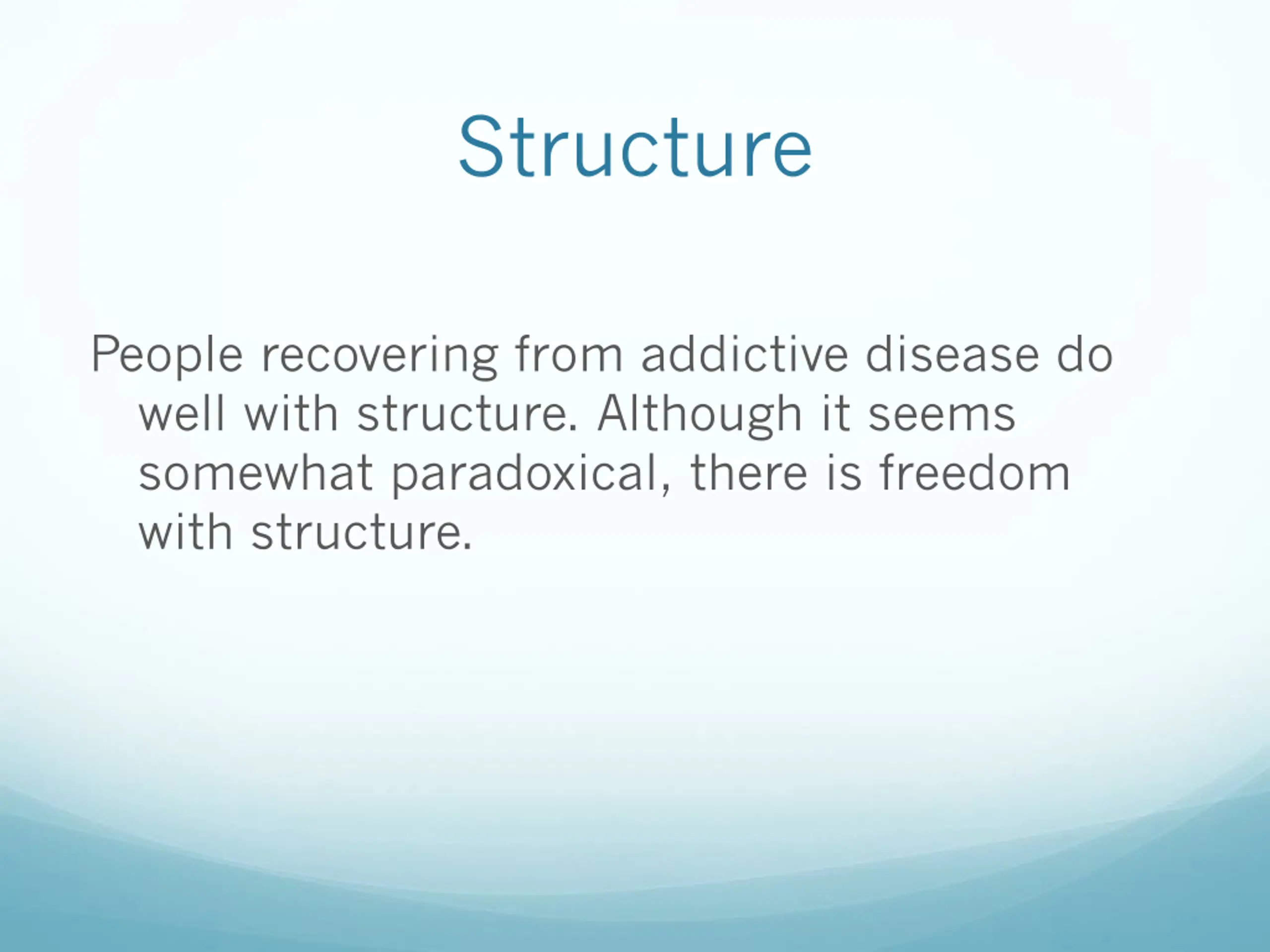 Structure

People recovering from addictive disease do well with structure. Although it seems somewhat paradoxical, there is freedom with structure.